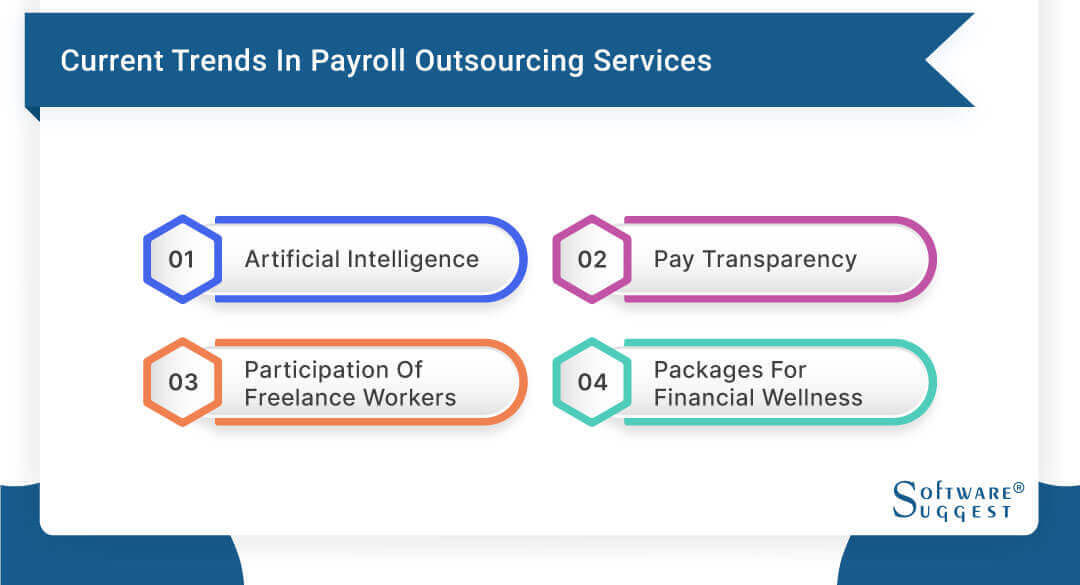 Current Trends In Payroll Outsourcing Services

01 Artificial Intelligence

02 Pay Transparency

03 Participation Of Freelance Workers

04 Packages For Financial Wellness

SOFTWARE® SUGGEST